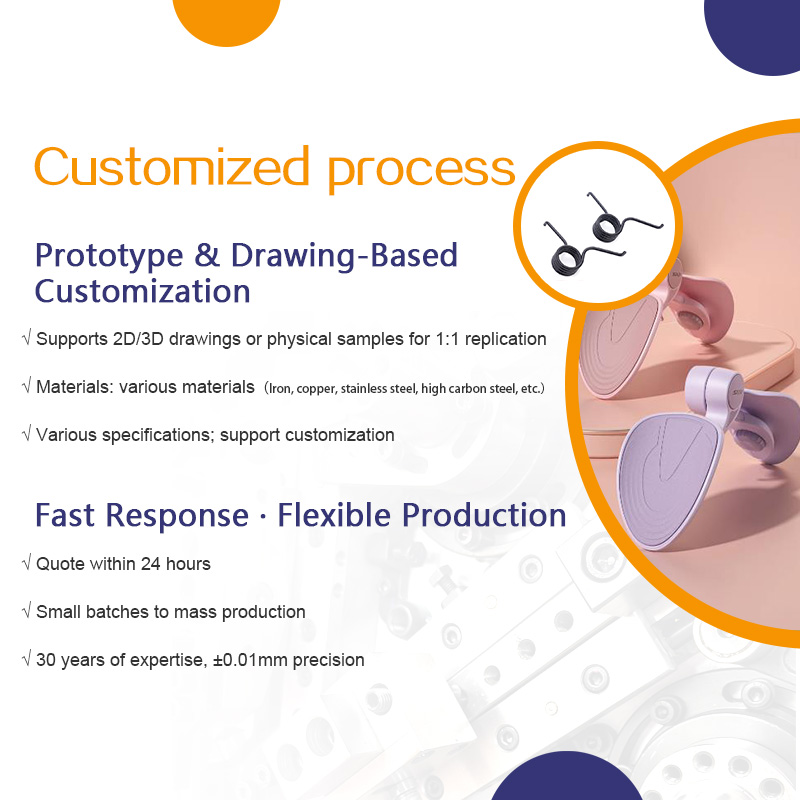 Customized process

Prototype & Drawing-Based Customization

√ Supports 2D/3D drawings or physical samples for 1:1 replication

√ Materials: various materials (Iron, copper, stainless steel, high carbon steel, etc.)

√ Various specifications; support customization

Fast Response · Flexible Production

√ Quote within 24 hours

√ Small batches to mass production

√ 30 years of expertise, ±0.01mm precision